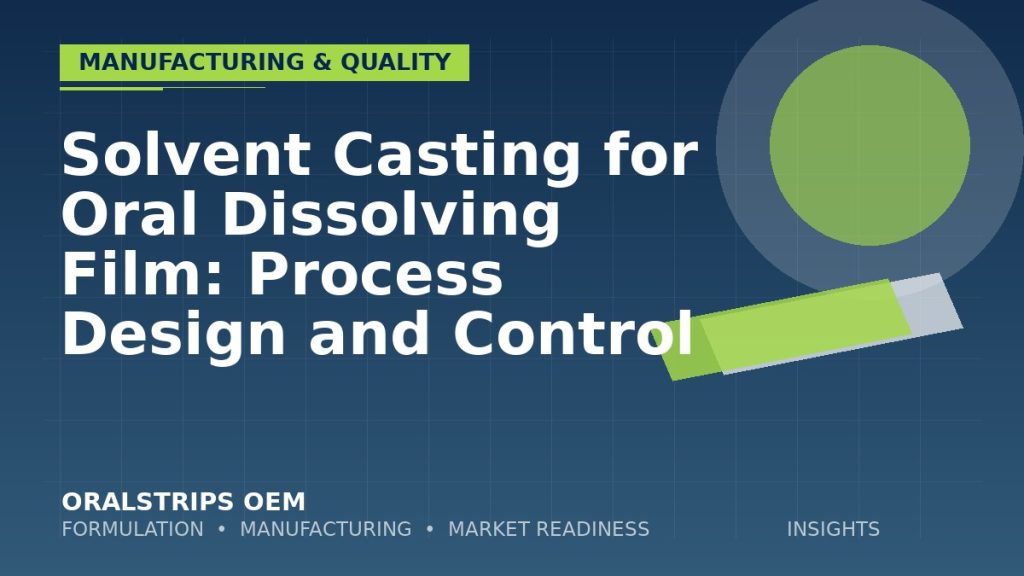 MANUFACTURING & QUALITY

Solvent Casting for Oral Dissolving Film: Process Design and Control

ORALSTRIPS OEM
FORMULATION • MANUFACTURING • MARKET READINESS

INSIGHTS